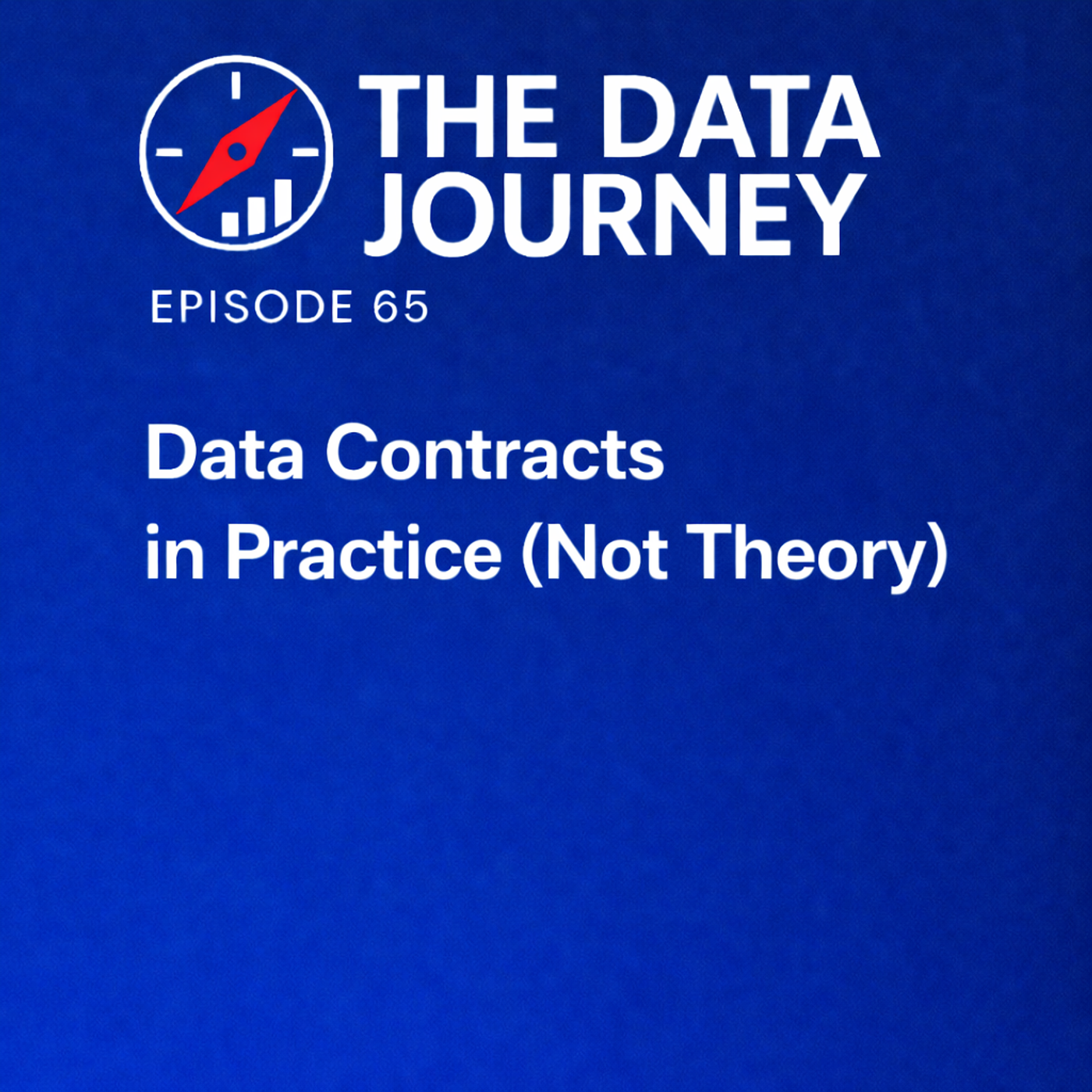 THE DATA JOURNEY

EPISODE 65

Data Contracts in Practice (Not Theory)